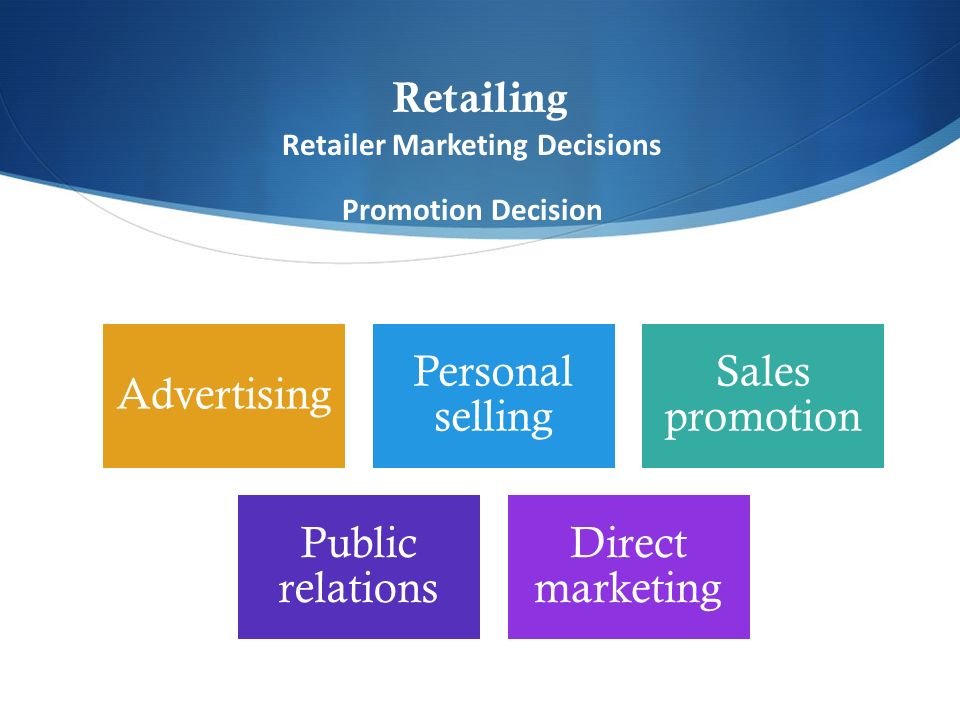 Retailing
Retailer Marketing Decisions

Promotion Decision

Advertising

Personal selling

Sales promotion

Public relations

Direct marketing